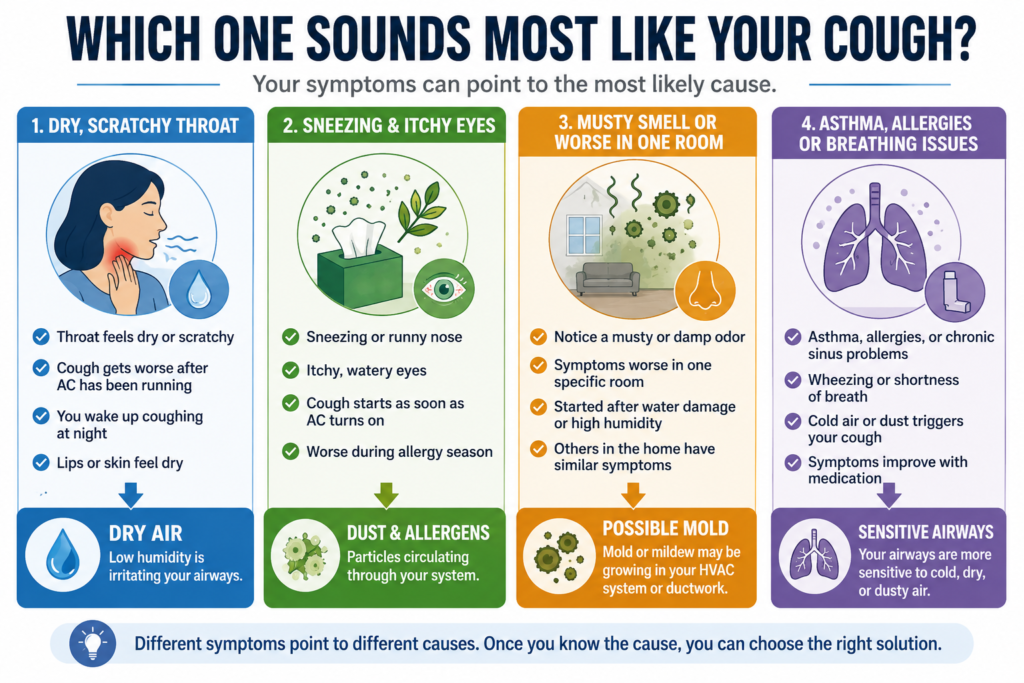 WHICH ONE SOUNDS MOST LIKE YOUR COUGH?

Your symptoms can point to the most likely cause.

1. DRY, SCRATCHY THROAT

Throat feels dry or scratchy

Cough gets worse after AC has been running

You wake up coughing at night

Lips or skin feel dry

DRY AIR

Low humidity is irritating your airways.

2. SNEEZING & ITCHY EYES

Sneezing or runny nose

Itchy, watery eyes

Cough starts as soon as AC turns on

Worse during allergy season

DUST & ALLERGENS

Particles circulating through your system.

3. MUSTY SMELL OR WORSE IN ONE ROOM

Notice a musty or damp odor

Symptoms worse in one specific room

Started after water damage or high humidity

Others in the home have similar symptoms

POSSIBLE MOLD

Mold or mildew may be growing in your HVAC system or ductwork.

4. ASTHMA, ALLERGIES OR BREATHING ISSUES

Asthma, allergies, or chronic sinus problems

Wheezing or shortness of breath

Cold air or dust triggers your cough

Symptoms improve with medication

SENSITIVE AIRWAYS

Your airways are more sensitive to cold, dry, or dusty air.

Different symptoms point to different causes. Once you know the cause, you can choose the right solution.